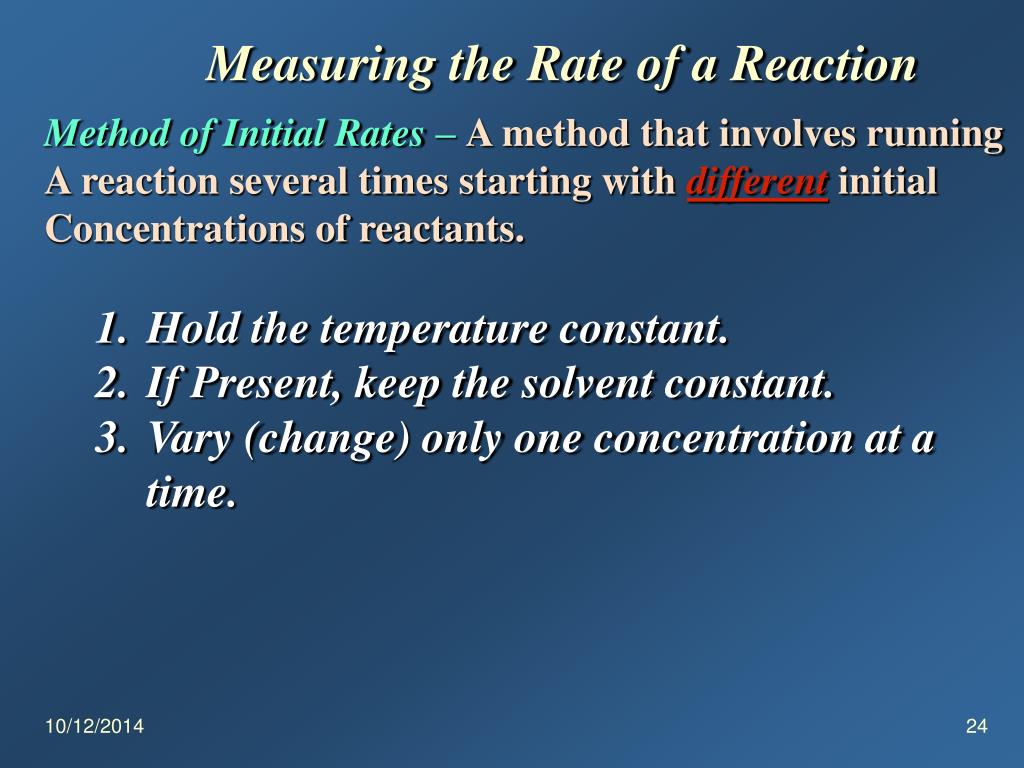 Measuring the Rate of a Reaction

Method of Initial Rates – A method that involves running A reaction several times starting with different initial Concentrations of reactants.

1. Hold the temperature constant.
2. If Present, keep the solvent constant.
3. Vary (change) only one concentration at a time.

10/12/2014

24